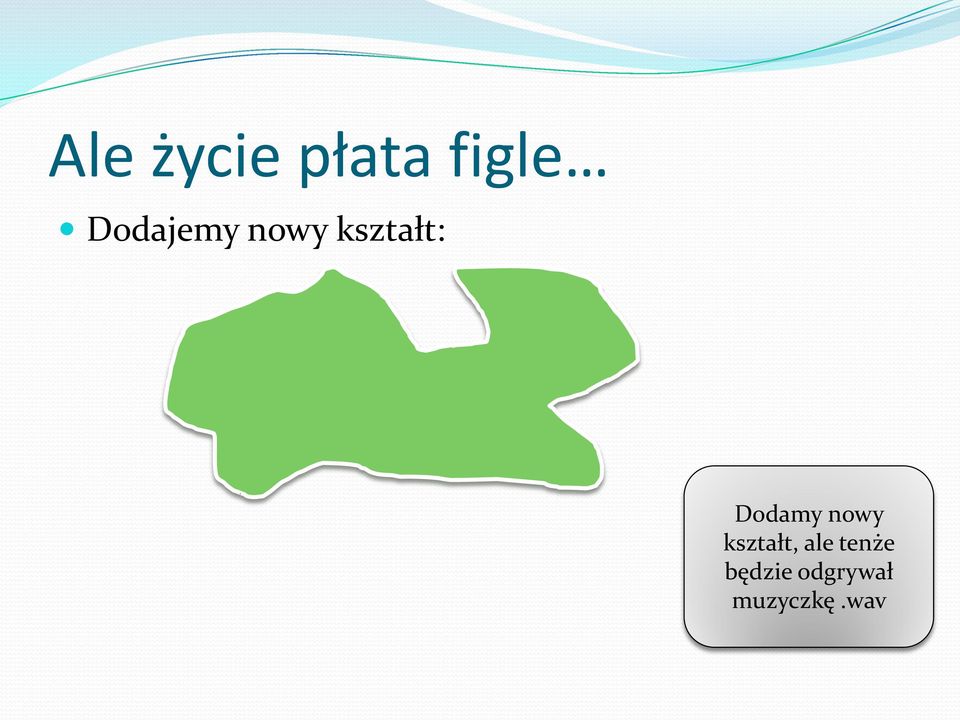 Ale życie płata figle…

Dodajemy nowy kształt:

Dodamy nowy kształt, ale tenże będzie odgrywał muzyczkę .wav